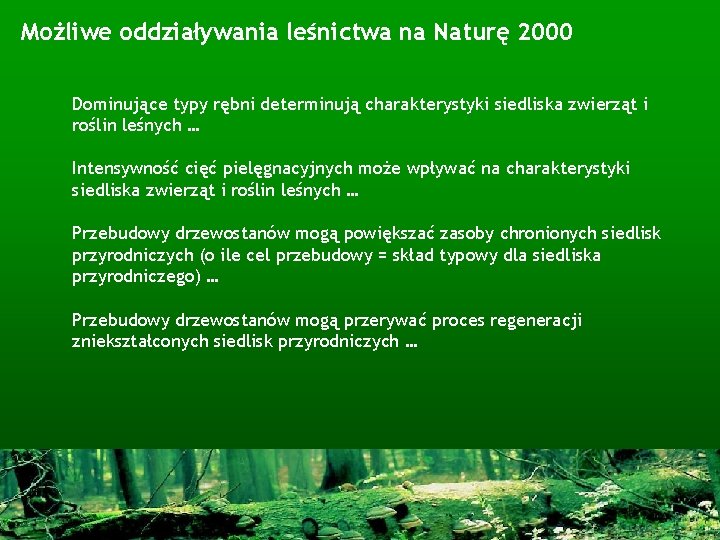 Możliwe oddziaływania leśnictwa na Naturę 2000

Dominujące typy rębni determinują charakterystyki siedliska zwierząt i roślin leśnych …

Intensywność cięć pielęgnacyjnych może wpływać na charakterystyki siedliska zwierząt i roślin leśnych …

Przebudowy drzewostanów mogą powiększać zasoby chronionych siedlisk przyrodniczych (o ile cel przebudowy = skład typowy dla siedliska przyrodniczego) …

Przebudowy drzewostanów mogą przerywać proces regeneracji zniekształconych siedlisk przyrodniczych …